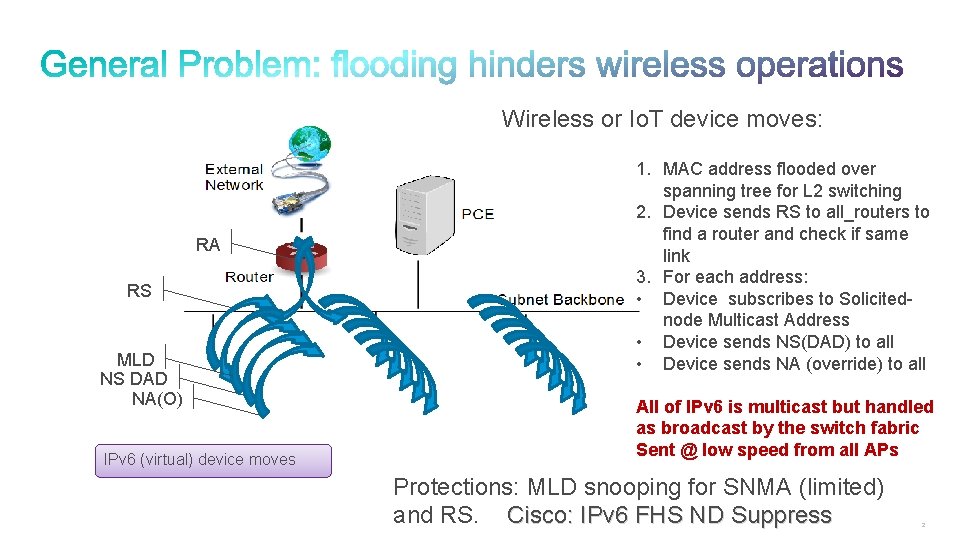 General Problem: flooding hinders wireless operations

Wireless or IoT device moves:

External Network

PCE

RA

Router

RS

Subnet Backbone

MLD
NS DAD
NA(O)

IPv6 (virtual) device moves

1. MAC address flooded over spanning tree for L2 switching
2. Device sends RS to all_routers to find a router and check if same link
3. For each address:
• Device subscribes to Solicited-node Multicast Address
• Device sends NS(DAD) to all
• Device sends NA (override) to all

All of IPv6 is multicast but handled as broadcast by the switch fabric
Sent @ low speed from all APs

Protections: MLD snooping for SNMA (limited) and RS. Cisco: IPv6 FHS ND Suppress

2